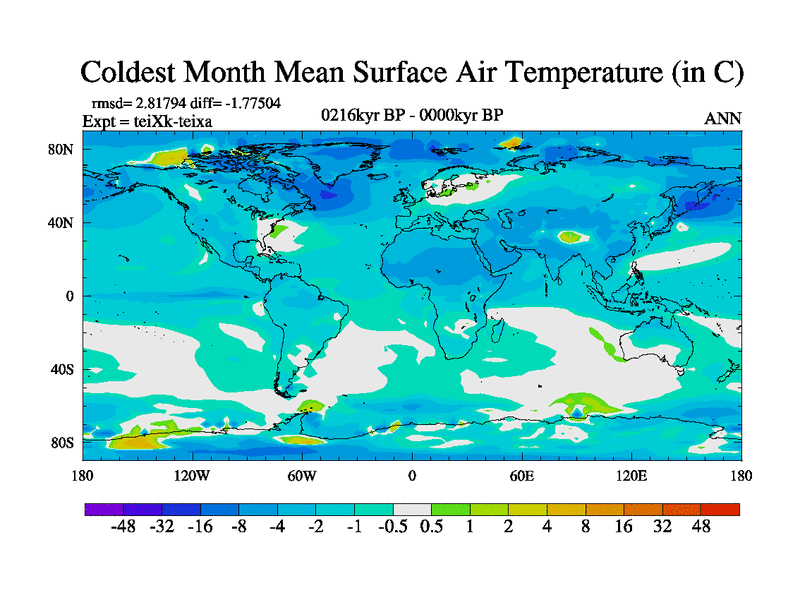 Coldest Month Mean Surface Air Temperature (in C)

rmsd= 2.81794 diff= -1.77504
Expt = teiXk-teixa

0216kyr BP - 0000kyr BP

ANN

80N
40N
0
40S
80S

180
120W
60W
0
60E
120E
180

-48 -32 -16 -8 -4 -2 -1 -0.5 0.5 1 2 4 8 16 32 48